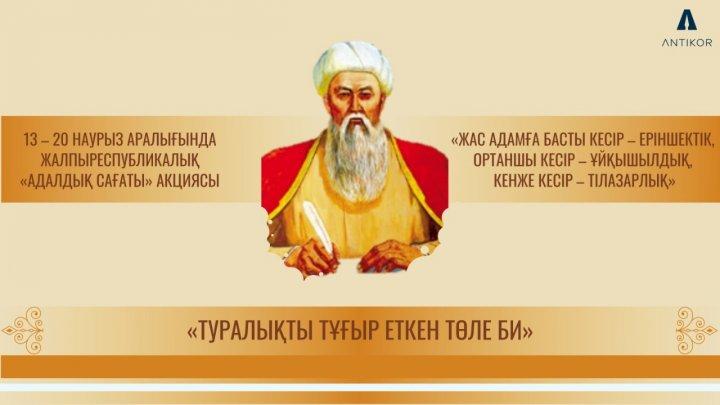 ANTIKOR

13 – 20 НАУРЫЗ АРАЛЫҒЫНДА ЖАЛПЫРЕСПУБЛИКАЛЫҚ «АДАЛДЫҚ САҒАТЫ» АКЦИЯСЫ

«ЖАС АДАМҒА БАСТЫ КЕСІР – ЕРІНШЕКТІК, ОРТАНШЫ КЕСІР – ҰЙҚЫШЫЛДЫҚ, КЕНЖЕ КЕСІР – ТІЛАЗАРЛЫҚ»

«ТУРАЛЫҚТЫ ТҰҒЫР ЕТКЕН ТӨЛЕ БИ»